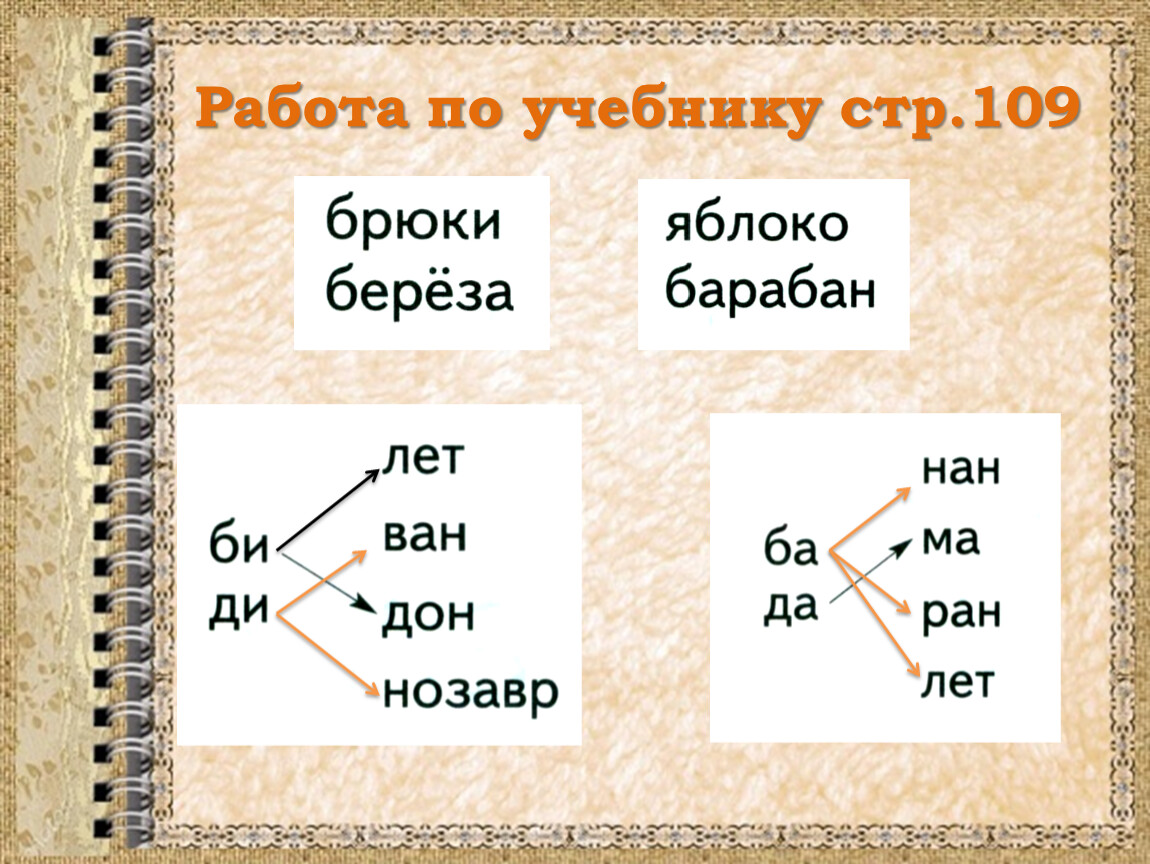 Работа по учебнику стр.109

брюки
берёза

яблоко
барабан

би
ди

лет
ван
дон
нозавр

ба
да

нан
ма
ран
лет